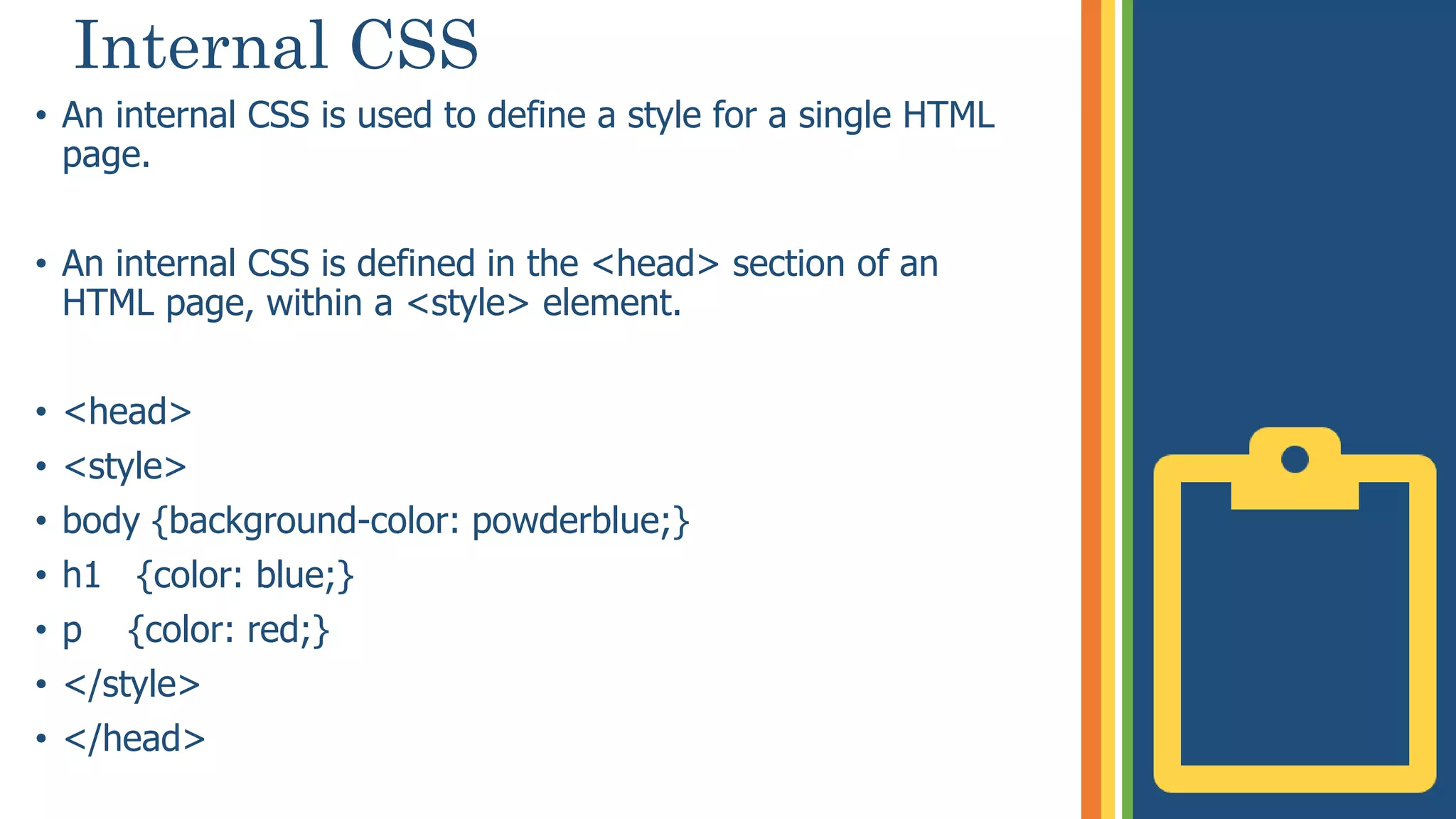 Internal CSS

• An internal CSS is used to define a style for a single HTML page.

• An internal CSS is defined in the <head> section of an HTML page, within a <style> element.

• <head>
• <style>
• body {background-color: powderblue;}
• h1 {color: blue;}
• p {color: red;}
• </style>
• </head>